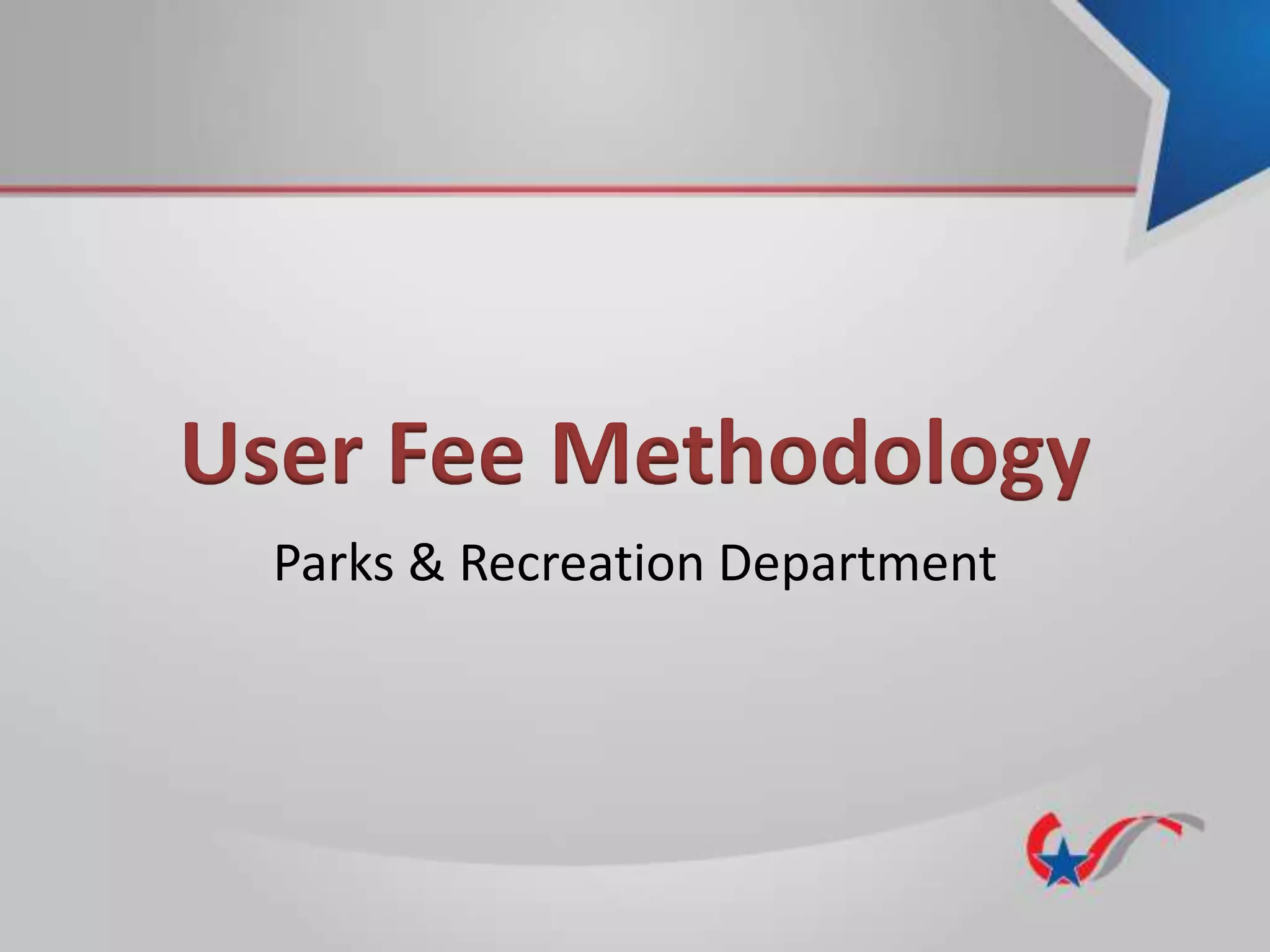 User Fee Methodology

Parks & Recreation Department